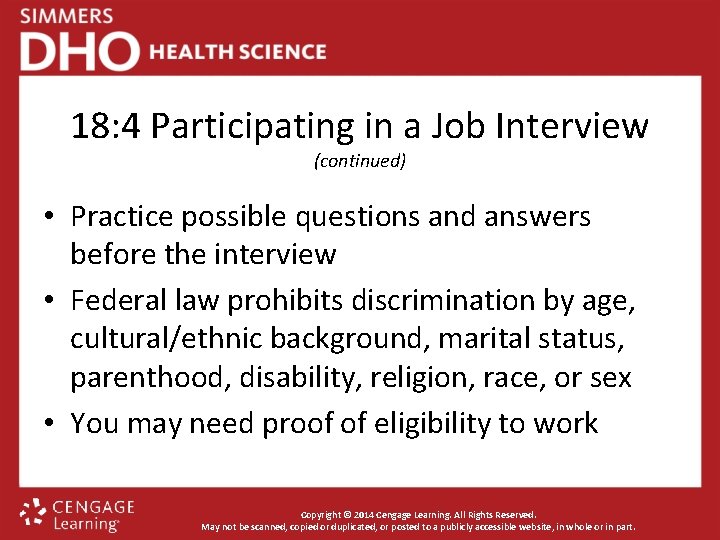 SIMMERS
DHO HEALTH SCIENCE

18:4 Participating in a Job Interview
(continued)

• Practice possible questions and answers before the interview
• Federal law prohibits discrimination by age, cultural/ethnic background, marital status, parenthood, disability, religion, race, or sex
• You may need proof of eligibility to work

CENGAGE Learning

Copyright © 2014 Cengage Learning. All Rights Reserved.
May not be scanned, copied or duplicated, or posted to a publicly accessible website, in whole or in part.